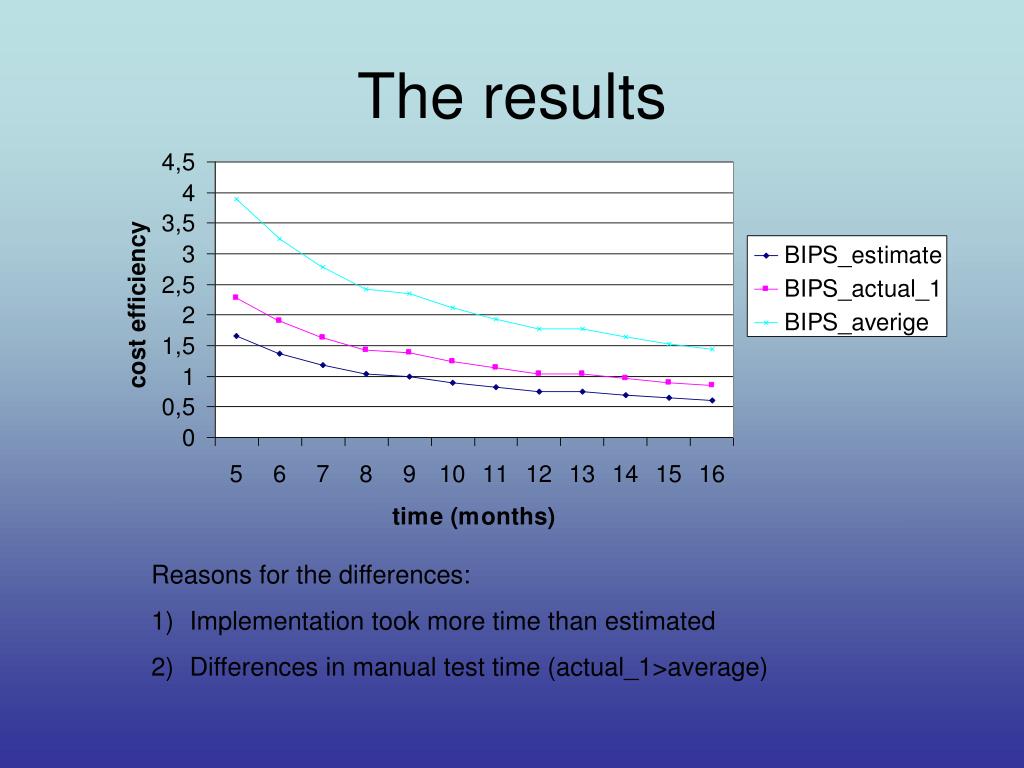 The results

cost efficiency

4,5
4
3,5
3
2,5
2
1,5
1
0,5
0

5 6 7 8 9 10 11 12 13 14 15 16

time (months)

BIPS_estimate
BIPS_actual_1
BIPS_averige

Reasons for the differences:

1) Implementation took more time than estimated

2) Differences in manual test time (actual_1>average)